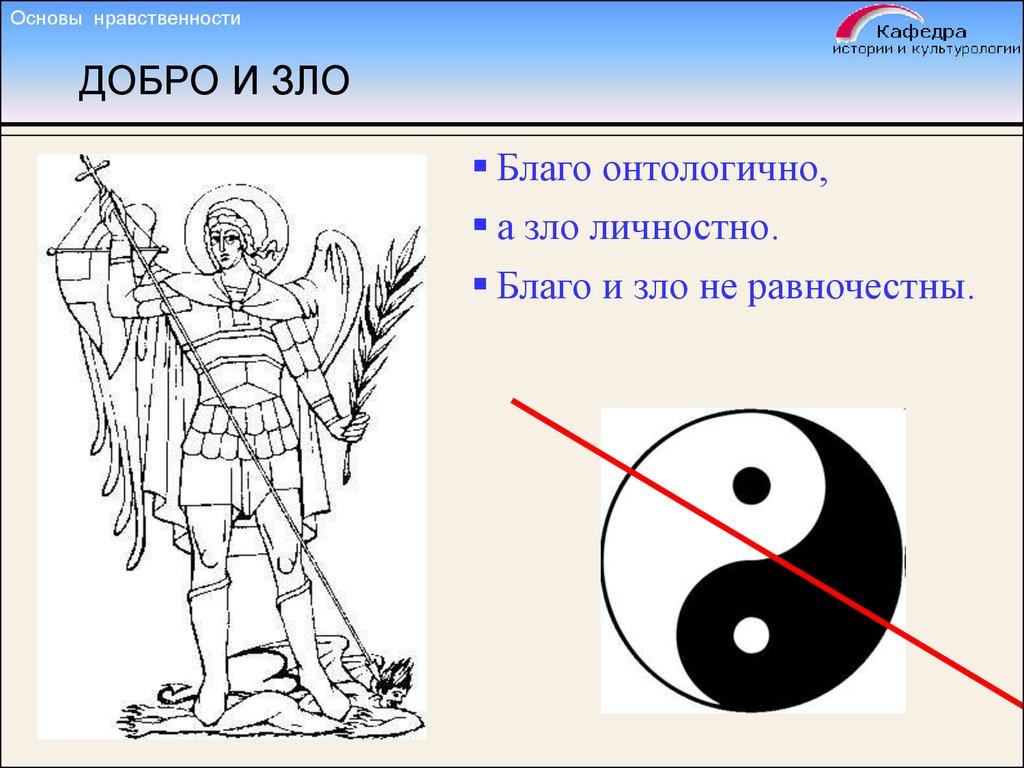 Основы нравственности

Кафедра
истории и культурологии

ДОБРО И ЗЛО

▪ Благо онтологично,
▪ а зло личностно.
▪ Благо и зло не равночестны.